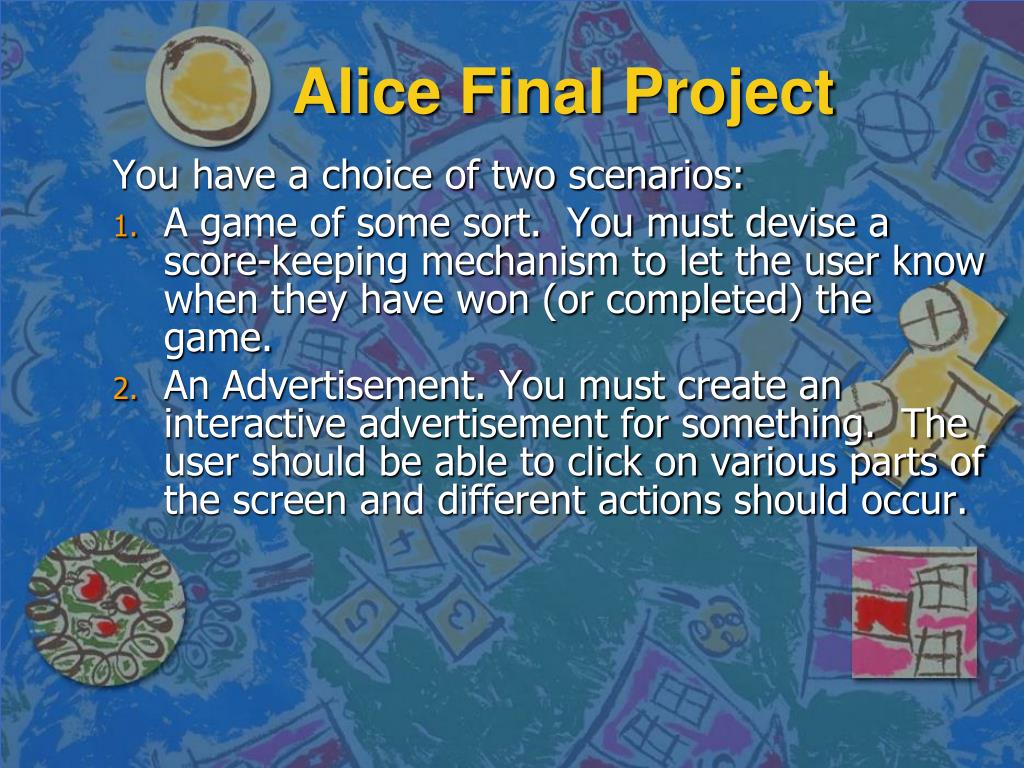 Alice Final Project

You have a choice of two scenarios:

1. A game of some sort. You must devise a score-keeping mechanism to let the user know when they have won (or completed) the game.
2. An Advertisement. You must create an interactive advertisement for something. The user should be able to click on various parts of the screen and different actions should occur.